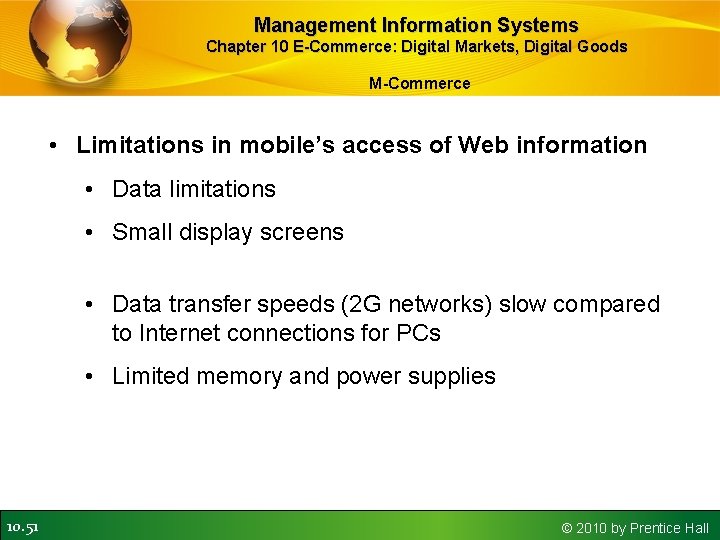 Management Information Systems
Chapter 10 E-Commerce: Digital Markets, Digital Goods

M-Commerce

• Limitations in mobile's access of Web information
  • Data limitations
  • Small display screens
  • Data transfer speeds (2G networks) slow compared to Internet connections for PCs
  • Limited memory and power supplies

10.51

© 2010 by Prentice Hall